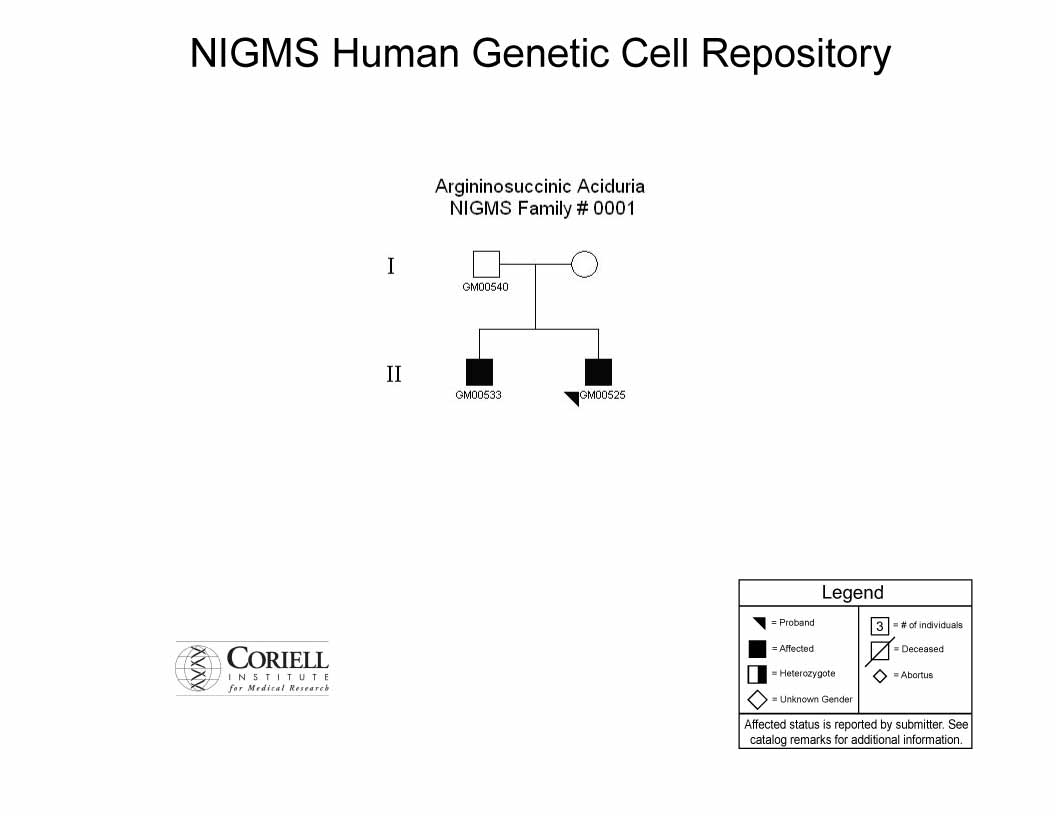 NIGMS Human Genetic Cell Repository

Argininosuccinic Aciduria
NIGMS Family # 0001

I

GM00540

II

GM00533

GM00525

CORIELL
INSTITUTE
for Medical Research

Legend

= Proband

= Affected

= Heterozygote

= Unknown Gender

3 = # of individuals

= Deceased

= Abortus

Affected status is reported by submitter. See catalog remarks for additional information.